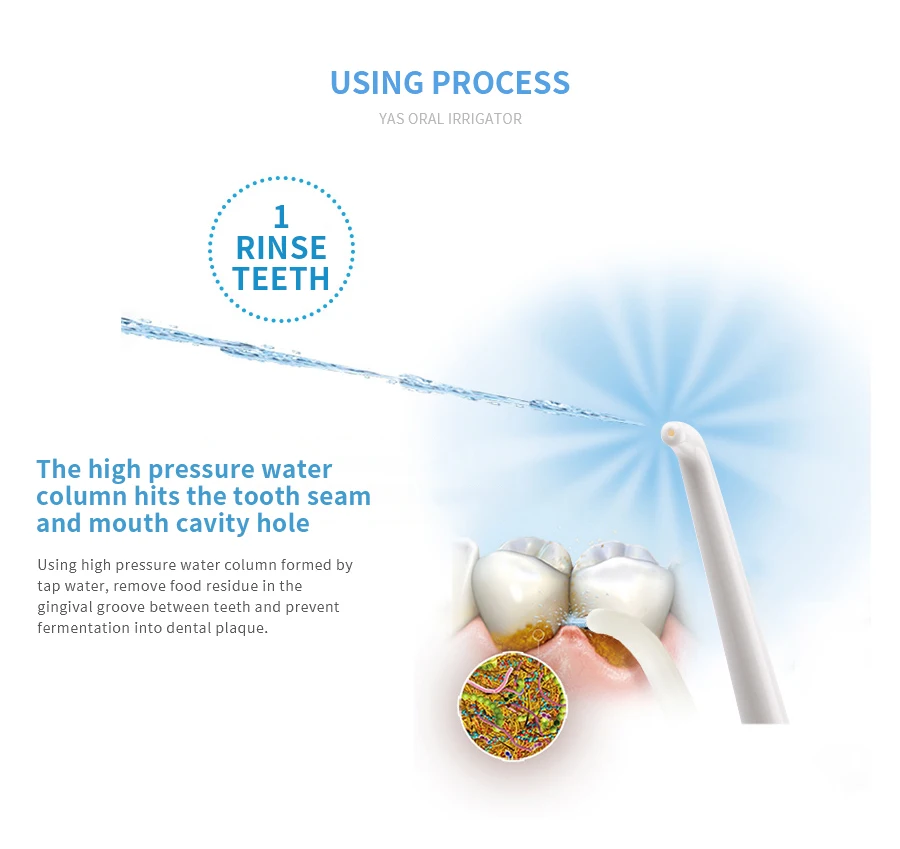 USING PROCESS

YAS ORAL IRRIGATOR

1
RINSE
TEETH

The high pressure water column hits the tooth seam and mouth cavity hole

Using high pressure water column formed by tap water, remove food residue in the gingival groove between teeth and prevent fermentation into dental plaque.